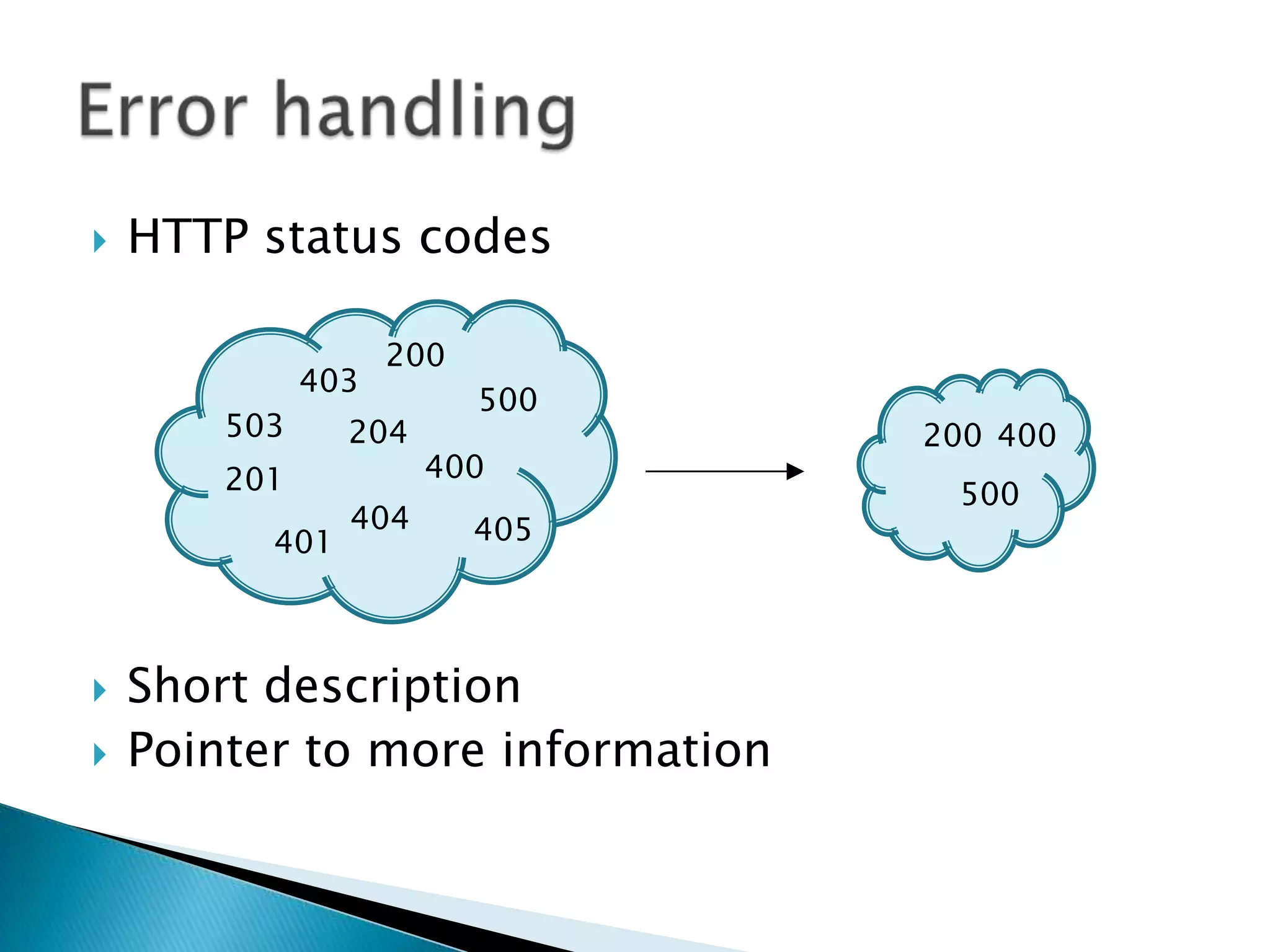 Error handling

HTTP status codes

200
403
500
503
204
400
201
404
405
401

200 400
500

Short description
Pointer to more information